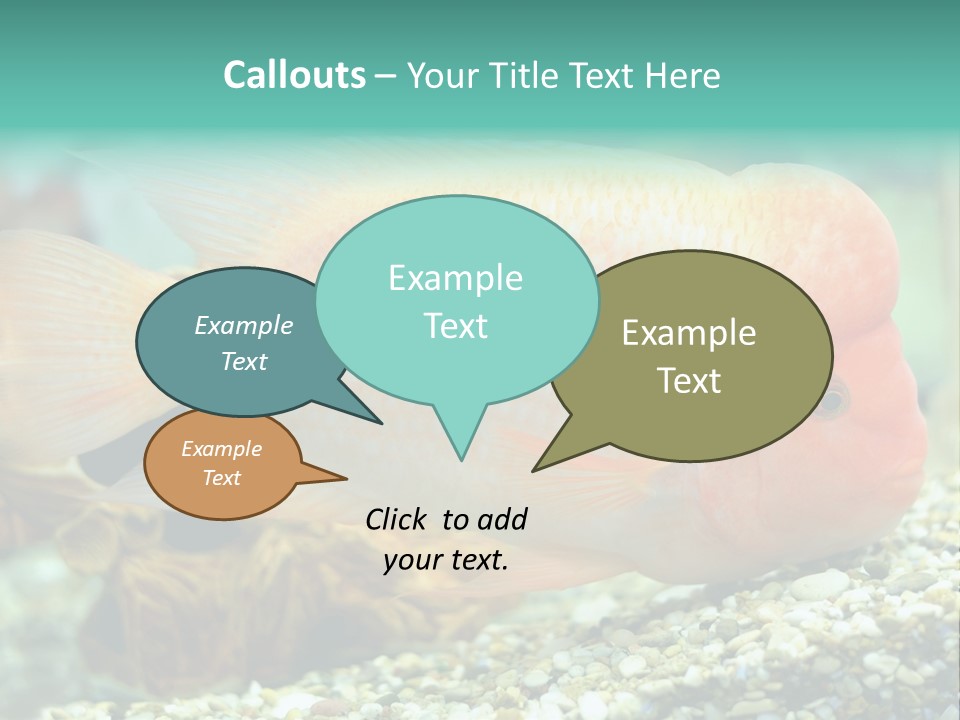 Callouts – Your Title Text Here

Example Text

Example Text

Example Text

Example Text

Click to add your text.